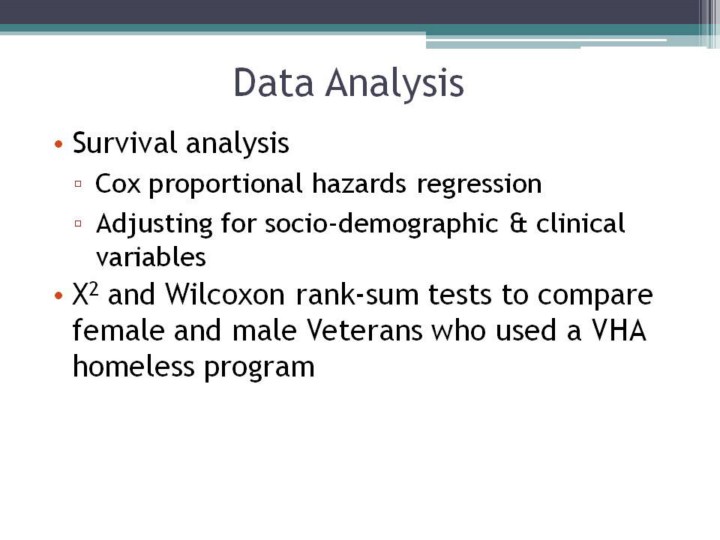 Data Analysis

• Survival analysis
▫ Cox proportional hazards regression
▫ Adjusting for socio-demographic & clinical variables
• $X^2$ and Wilcoxon rank-sum tests to compare female and male Veterans who used a VHA homeless program